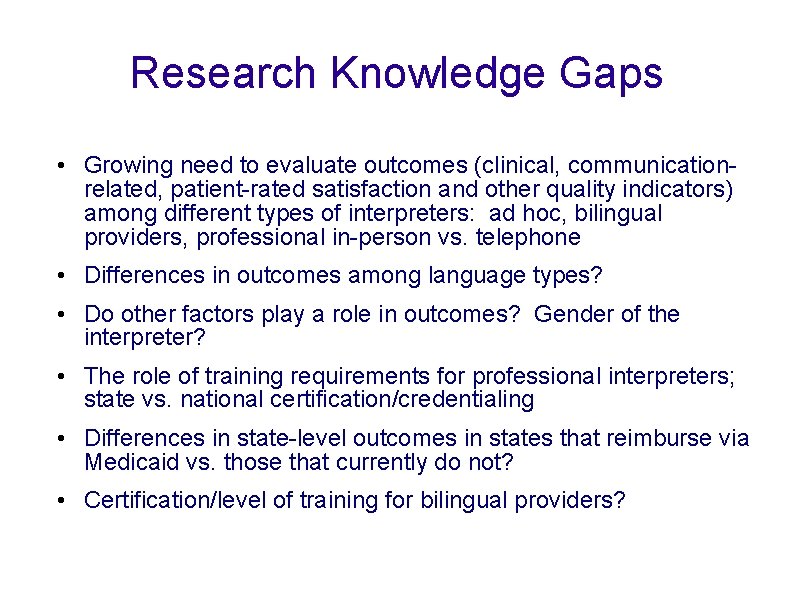 Research Knowledge Gaps

• Growing need to evaluate outcomes (clinical, communication-related, patient-rated satisfaction and other quality indicators) among different types of interpreters: ad hoc, bilingual providers, professional in-person vs. telephone

• Differences in outcomes among language types?

• Do other factors play a role in outcomes? Gender of the interpreter?

• The role of training requirements for professional interpreters; state vs. national certification/credentialing

• Differences in state-level outcomes in states that reimburse via Medicaid vs. those that currently do not?

• Certification/level of training for bilingual providers?